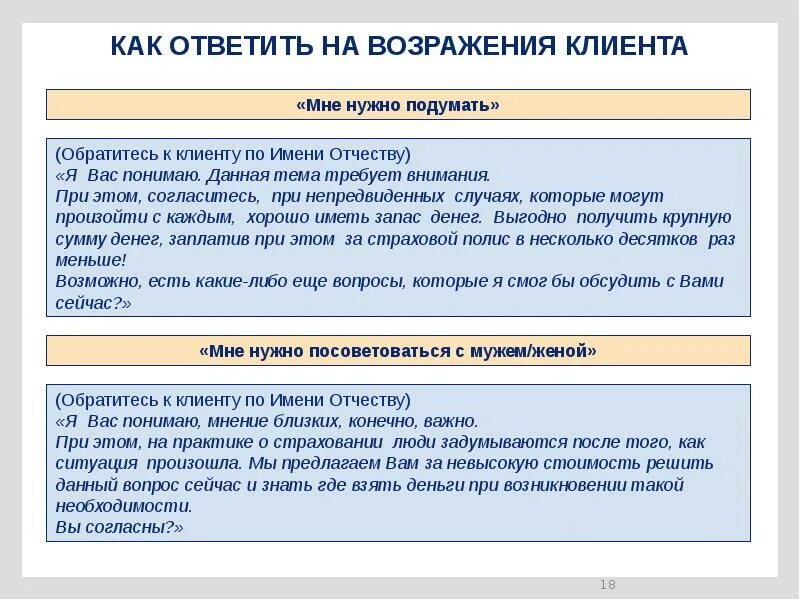 КАК ОТВЕТИТЬ НА ВОЗРАЖЕНИЯ КЛИЕНТА

«Мне нужно подумать»

(Обратитесь к клиенту по Имени Отчеству)
«Я Вас понимаю. Данная тема требует внимания.
При этом, согласитесь, при непредвиденных случаях, которые могут произойти с каждым, хорошо иметь запас денег. Выгодно получить крупную сумму денег, заплатив при этом за страховой полис в несколько десятков раз меньше!
Возможно, есть какие-либо еще вопросы, которые я смог бы обсудить с Вами сейчас?»

«Мне нужно посоветоваться с мужем/женой»

(Обратитесь к клиенту по Имени Отчеству)
«Я Вас понимаю, мнение близких, конечно, важно.
При этом, на практике о страховании люди задумываются после того, как ситуация произошла. Мы предлагаем Вам за невысокую стоимость решить данный вопрос сейчас и знать где взять деньги при возникновении такой необходимости.
Вы согласны?»

18